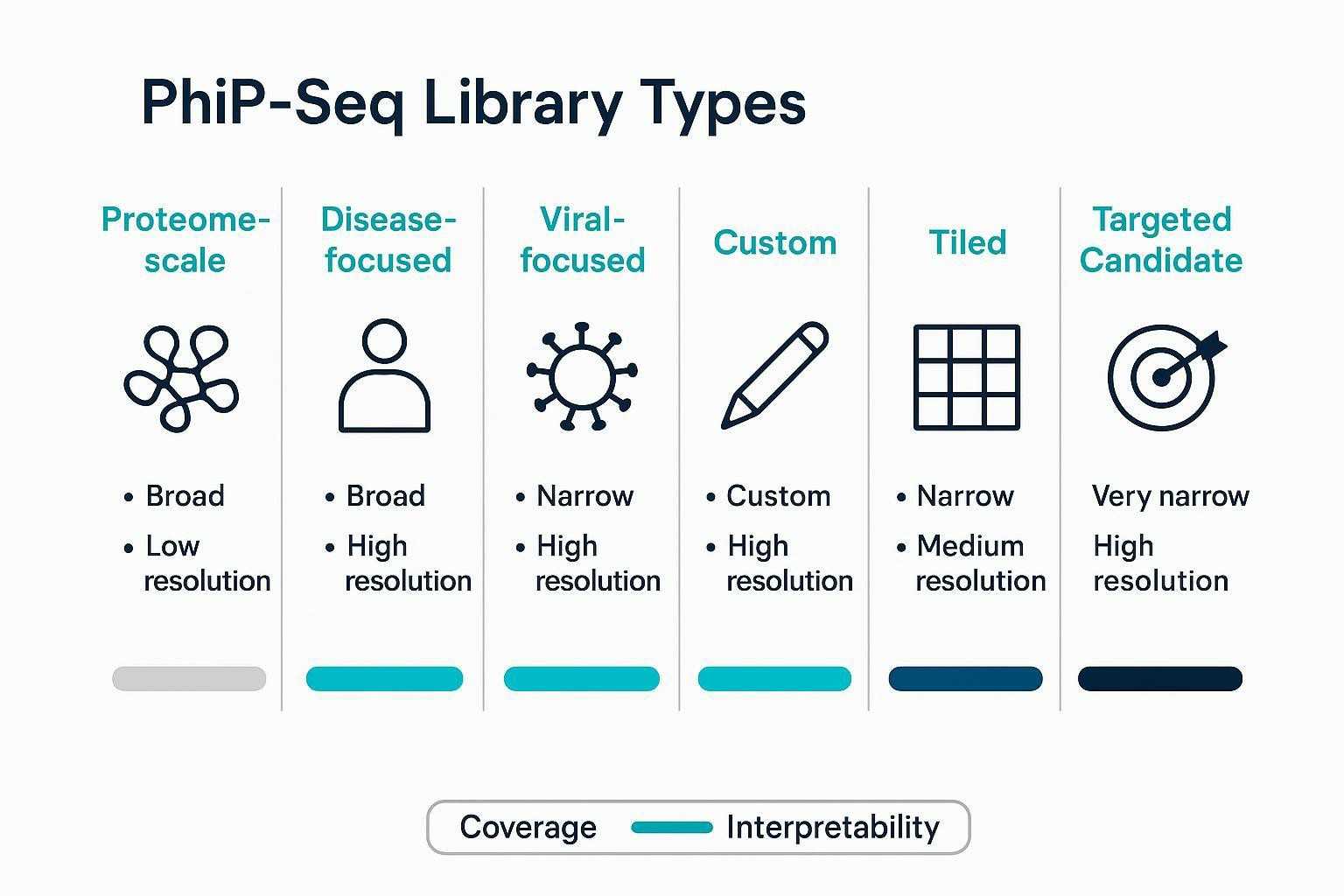 PhiP-Seq Library Types

Proteome-scale

• Broad
• Low resolution

Disease-focused

• Broad
• High resolution

Viral-focused

• Narrow
• High resolution

Custom

• Custom
• High resolution

Tiled

• Narrow
• Medium resolution

Targeted Candidate

Very narrow
High resolution

Coverage Interpretability